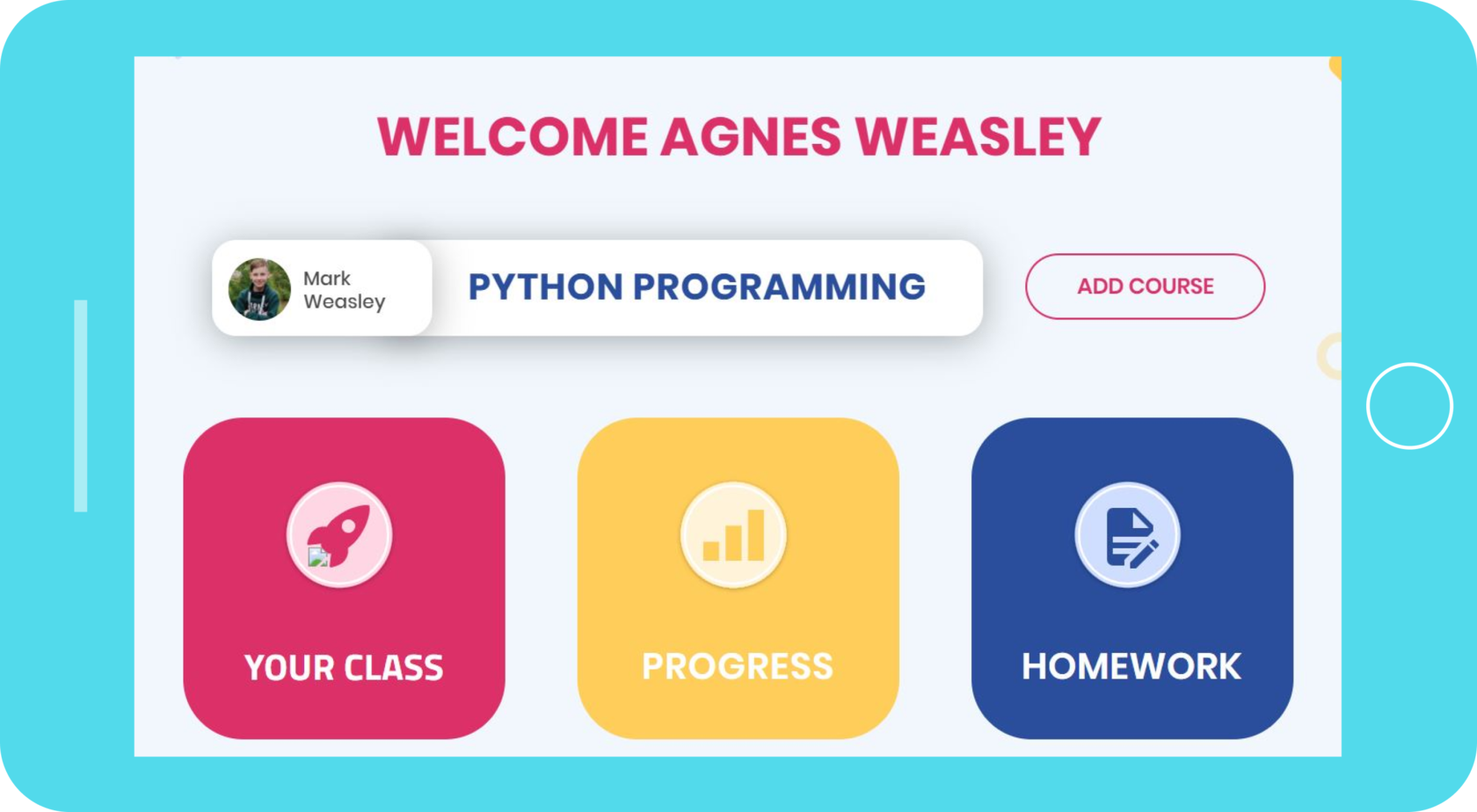 WELCOME AGNES WEASLEY

Mark Weasley

PYTHON PROGRAMMING

ADD COURSE

YOUR CLASS

PROGRESS

HOMEWORK